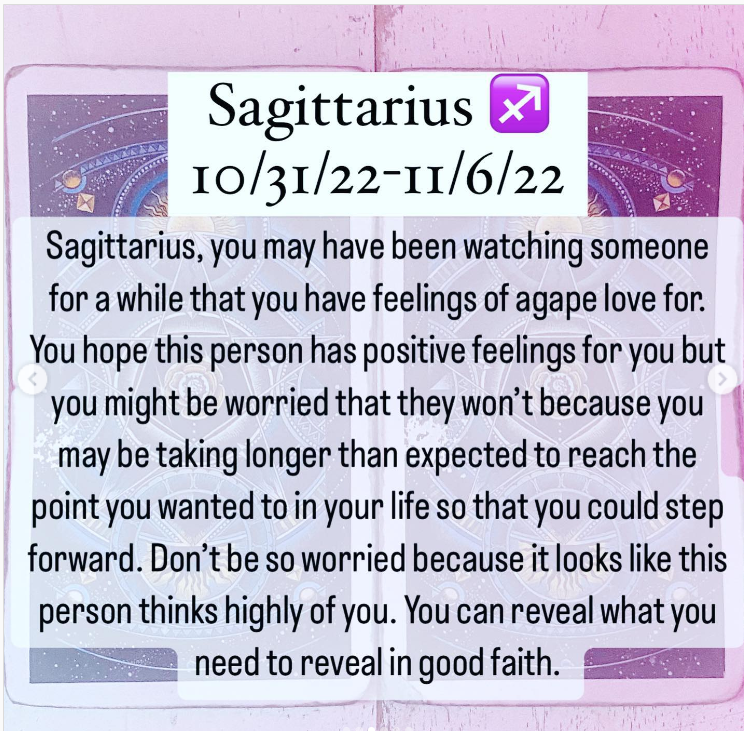 Sagittarius ♐
10/31/22-11/6/22

Sagittarius, you may have been watching someone for a while that you have feelings of agape love for. You hope this person has positive feelings for you but you might be worried that they won't because you may be taking longer than expected to reach the point you wanted to in your life so that you could step forward. Don't be so worried because it looks like this person thinks highly of you. You can reveal what you need to reveal in good faith.